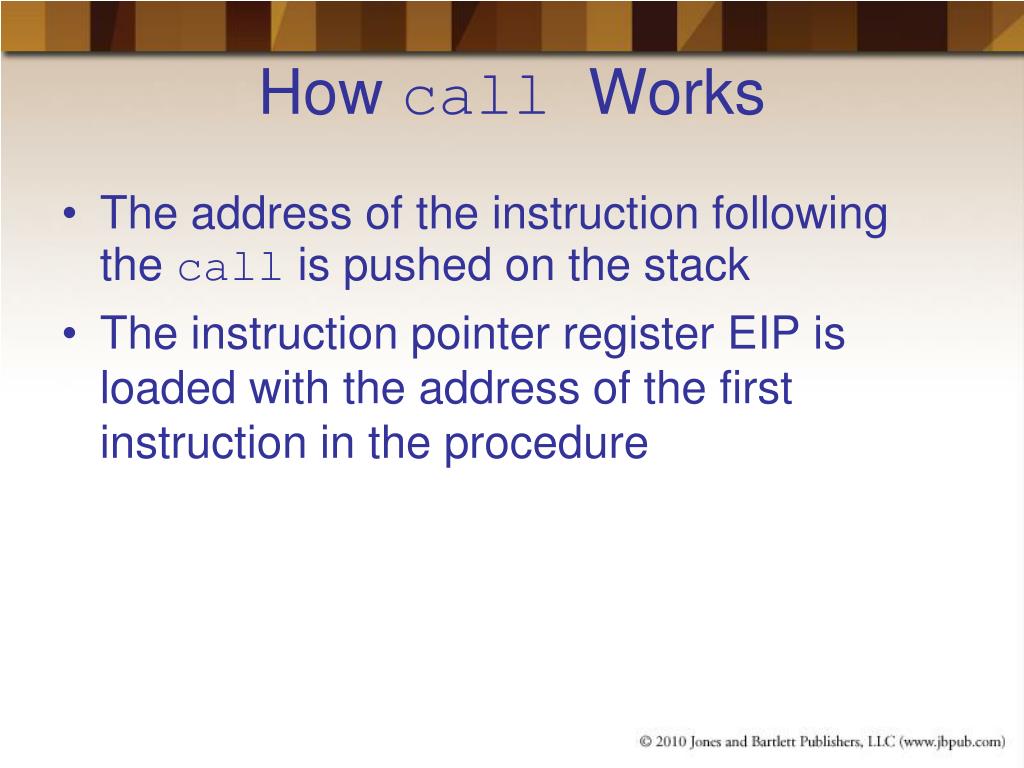 How call Works

• The address of the instruction following the call is pushed on the stack
• The instruction pointer register EIP is loaded with the address of the first instruction in the procedure

© 2010 Jones and Bartlett Publishers, LLC (www.jbpub.com)